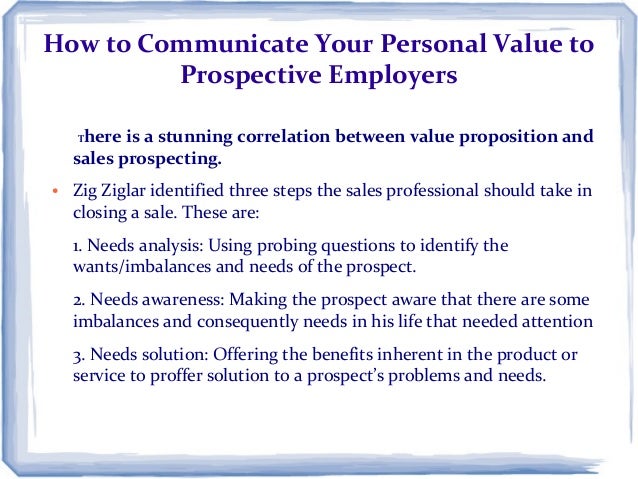 How to Communicate Your Personal Value to Prospective Employers

There is a stunning correlation between value proposition and sales prospecting.

• Zig Ziglar identified three steps the sales professional should take in closing a sale. These are:

1. Needs analysis: Using probing questions to identify the wants/imbalances and needs of the prospect.

2. Needs awareness: Making the prospect aware that there are some imbalances and consequently needs in his life that needed attention

3. Needs solution: Offering the benefits inherent in the product or service to proffer solution to a prospect's problems and needs.